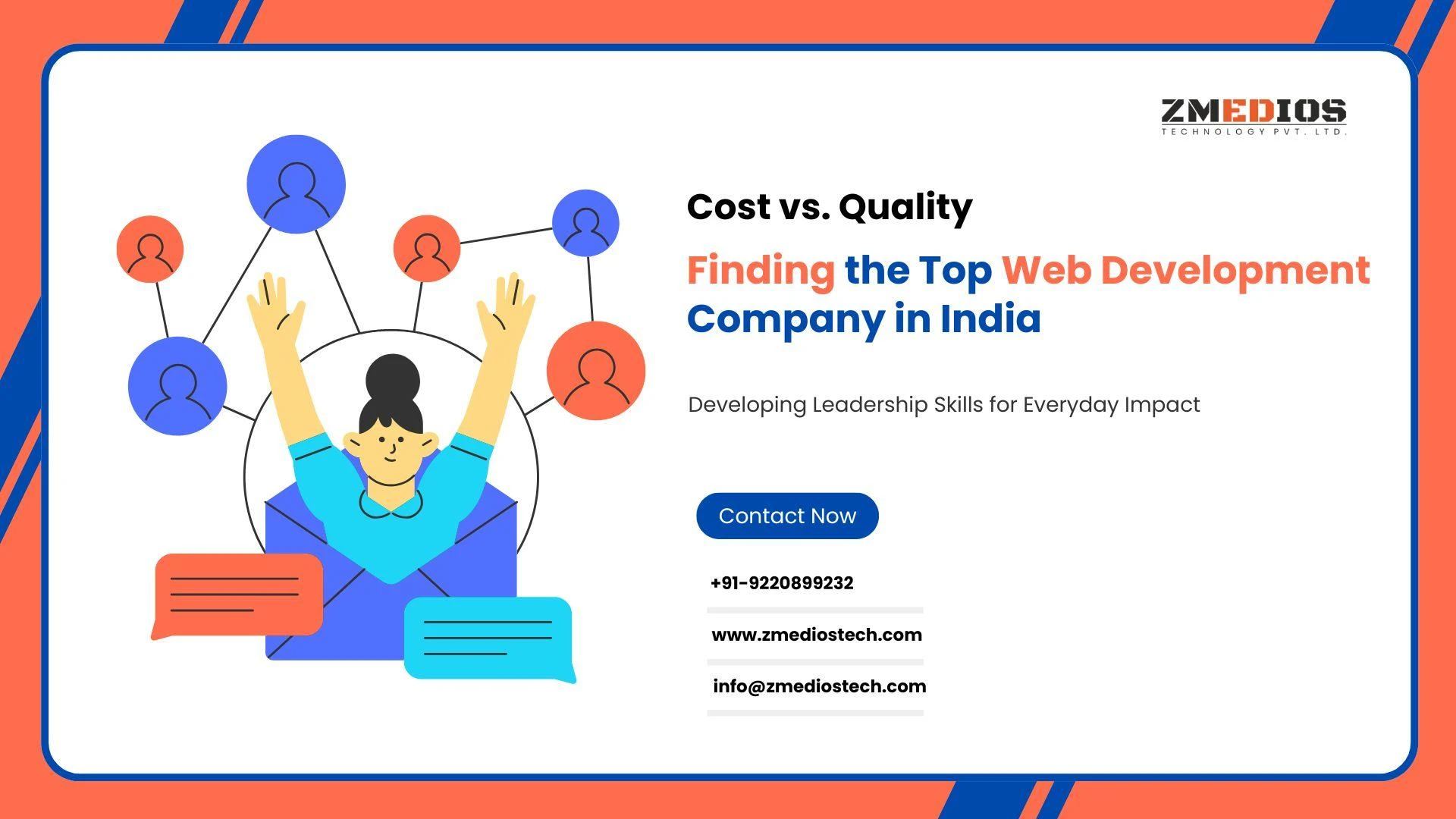 ZMEDIOS
TECHNOLOGY PVT. LTD.

Cost vs. Quality

Finding the Top Web Development Company in India

Developing Leadership Skills for Everyday Impact

Contact Now

+91-9220899232

www.zmediostech.com

info@zmediostech.com